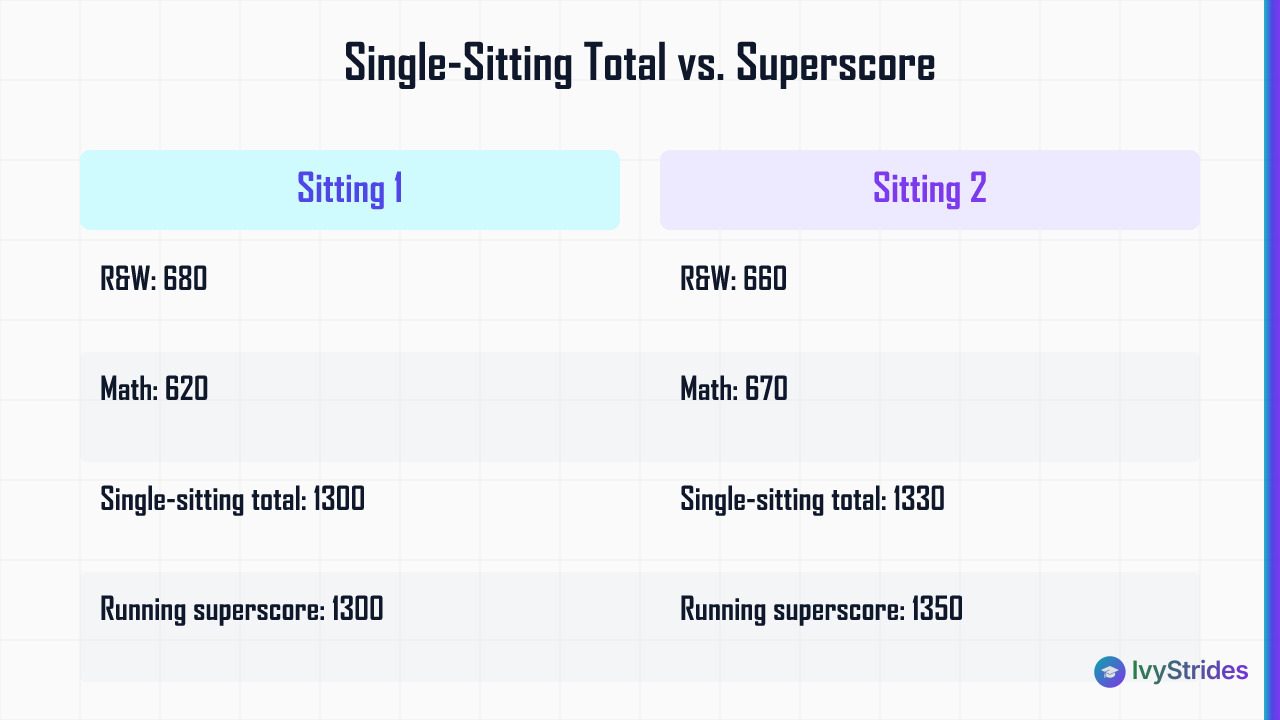 Single-Sitting Total vs. Superscore

| Sitting 1 | Sitting 2 |
|---|---|
| R&W: 680 | R&W: 660 |
| Math: 620 | Math: 670 |
| Single-sitting total: 1300 | Single-sitting total: 1330 |
| Running superscore: 1300 | Running superscore: 1350 |

IvyStrides